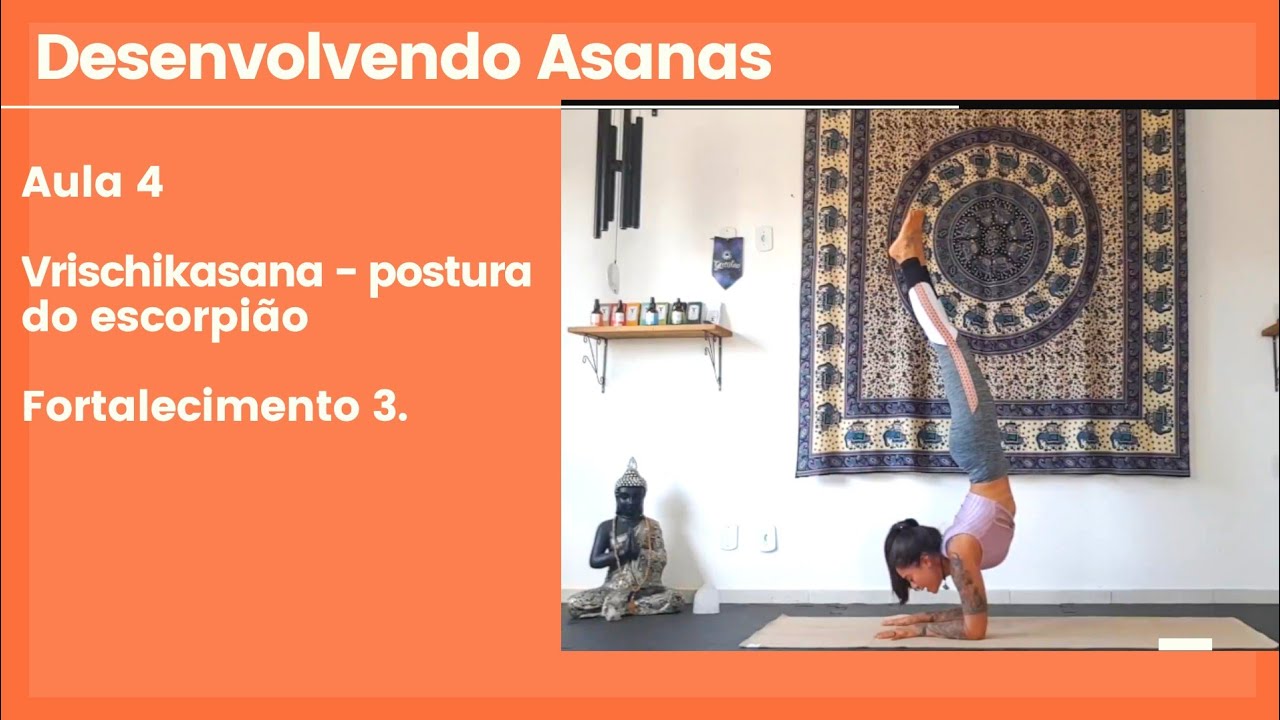 Desenvolvendo Asanas

Aula 4

Vrischikasana - postura do escorpião

Fortalecimento 3.